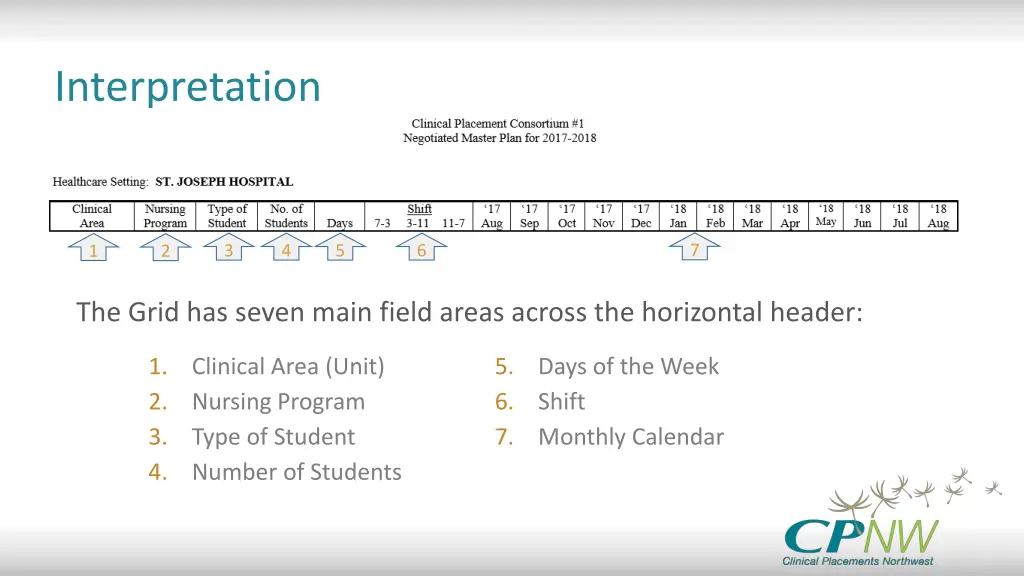 Interpretation

Clinical Placement Consortium #1
Negotiated Master Plan for 2017-2018

Healthcare Setting: ST. JOSEPH HOSPITAL

| Clinical Area | Nursing Program | Type of Student | No. of Students | Days | Shift 7-3 3-11 11-7 | '17 Aug | '17 Sep | '17 Oct | '17 Nov | '17 Dec | '18 Jan | '18 Feb | '18 Mar | '18 Apr | '18 May | '18 Jun | '18 Jul | '18 Aug |
|---|---|---|---|---|---|---|---|---|---|---|---|---|---|---|---|---|---|---|

1 2 3 4 5 6 7

The Grid has seven main field areas across the horizontal header:

1. Clinical Area (Unit)
2. Nursing Program
3. Type of Student
4. Number of Students

5. Days of the Week
6. Shift
7. Monthly Calendar

CPNW
Clinical Placements Northwest